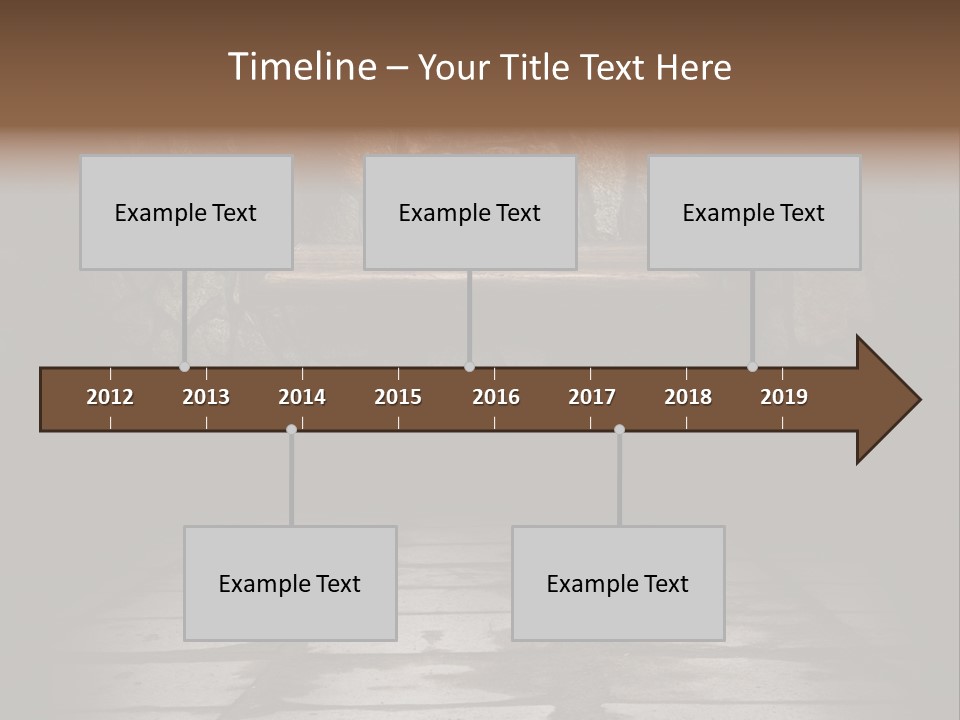 Timeline – Your Title Text Here

Example Text

Example Text

Example Text

2012 2013 2014 2015 2016 2017 2018 2019

Example Text

Example Text